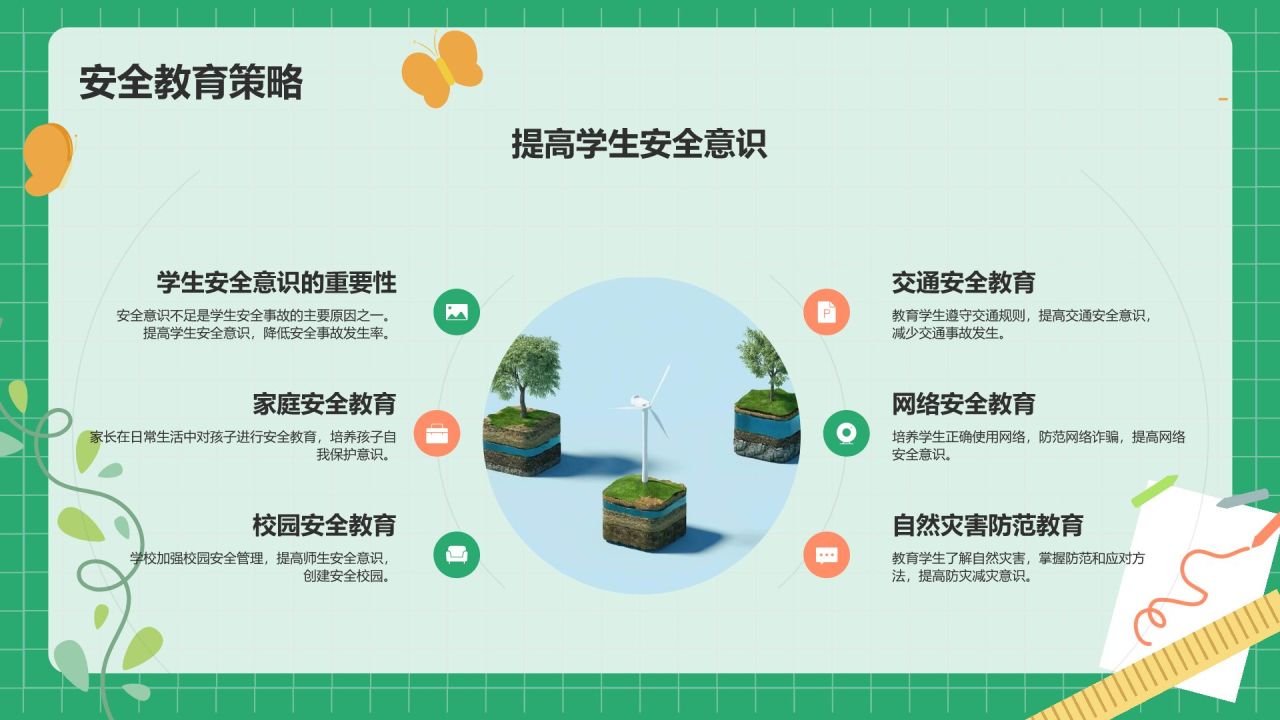 安全教育策略

提高学生安全意识

学生安全意识的重要性

安全意识不足是学生安全事故的主要原因之一。提高学生安全意识，降低安全事故发生率。

家庭安全教育

家长在日常生活中对孩子进行安全教育，培养孩子自我保护意识。

校园安全教育

学校加强校园安全管理，提高师生安全意识，创建安全校园。

交通安全教育

教育学生遵守交通规则，提高交通安全意识，减少交通事故发生。

网络安全教育

培养学生正确使用网络，防范网络诈骗，提高网络安全意识。

自然灾害防范教育

教育学生了解自然灾害，掌握防范和应对方法，提高防灾减灾意识。